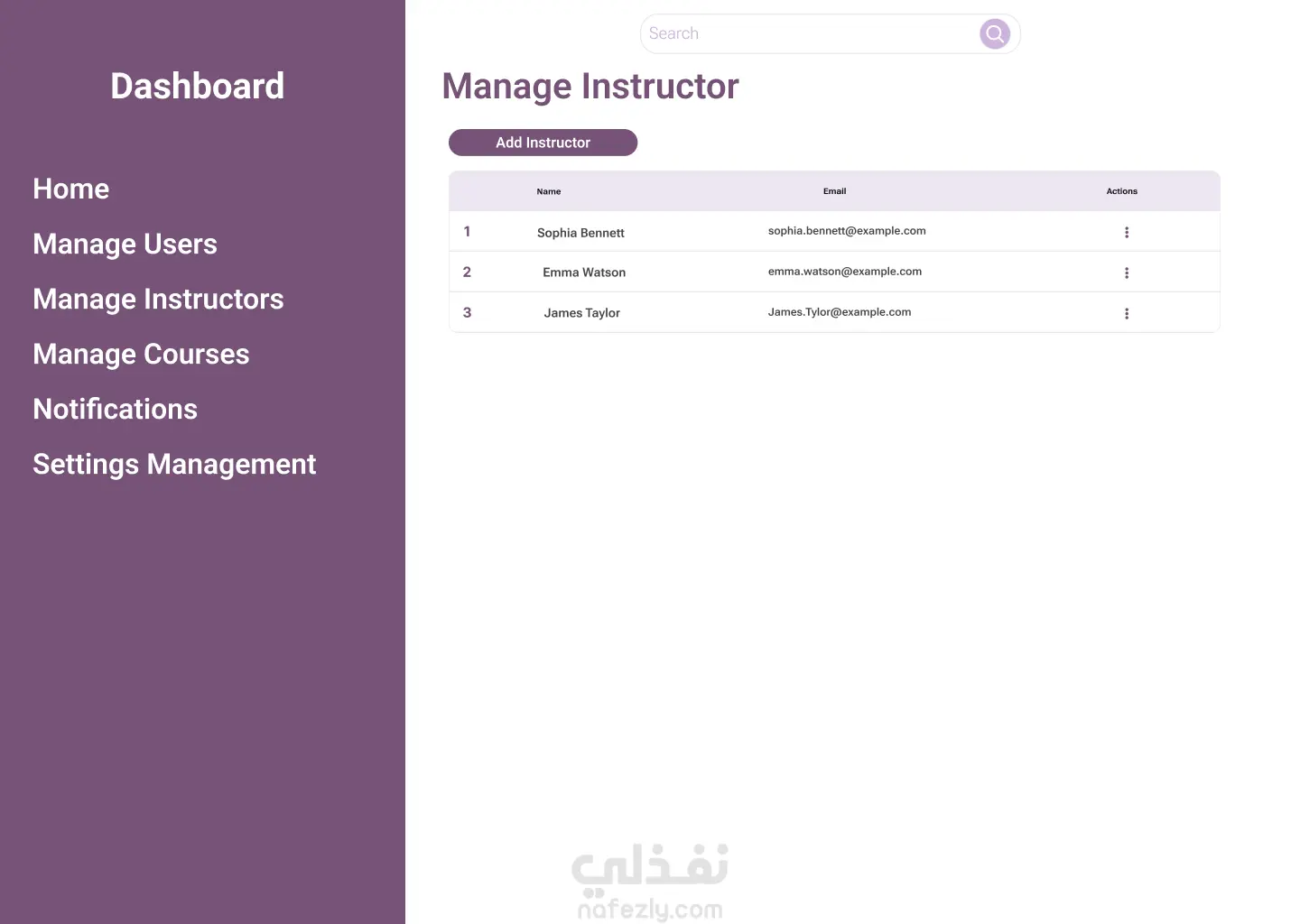 Dashboard

Home

Manage Users

Manage Instructors

Manage Courses

Notifications

Settings Management

Search

Manage Instructor

Add Instructor

| | Name | Email | Actions |
|---|---|---|---|
| 1 | Sophia Bennett | sophia.bennett@example.com | ⋮ |
| 2 | Emma Watson | emma.watson@example.com | ⋮ |
| 3 | James Taylor | James.Tylor@example.com | ⋮ |

نفذلي
nafezly.com